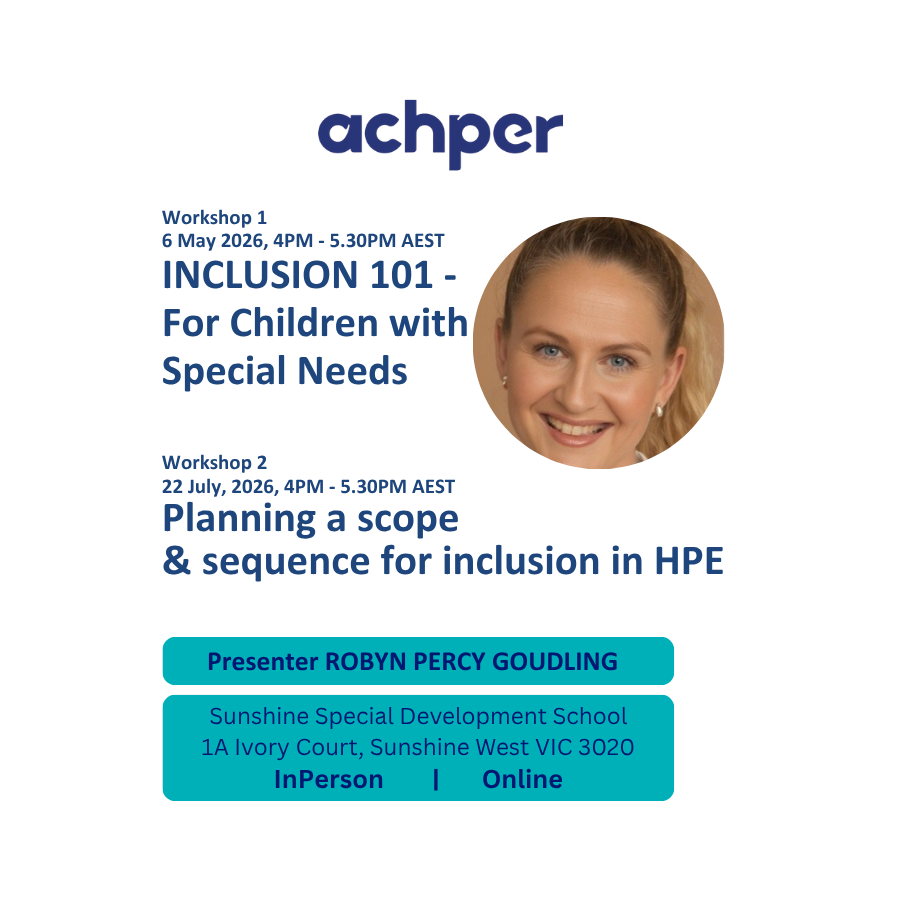 achper

Workshop 1
6 May 2026, 4PM - 5.30PM AEST
INCLUSION 101 - For Children with Special Needs

Workshop 2
22 July, 2026, 4PM - 5.30PM AEST
Planning a scope & sequence for inclusion in HPE

Presenter ROBYN PERCY GOUDLING

Sunshine Special Development School
1A Ivory Court, Sunshine West VIC 3020
InPerson | Online